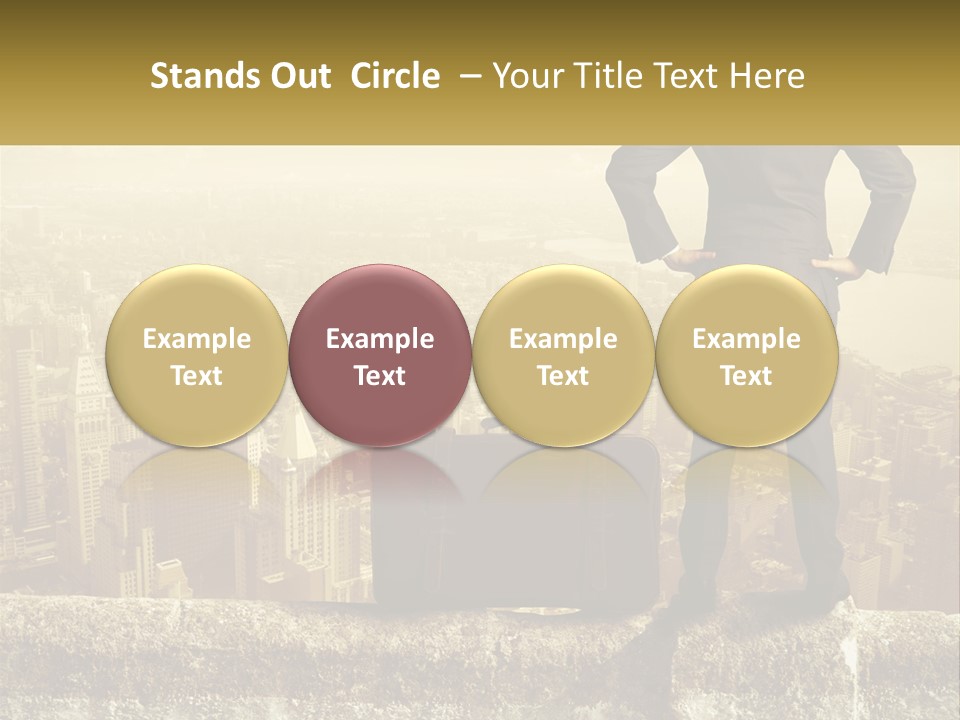 Stands Out Circle – Your Title Text Here

Example Text

Example Text

Example Text

Example Text